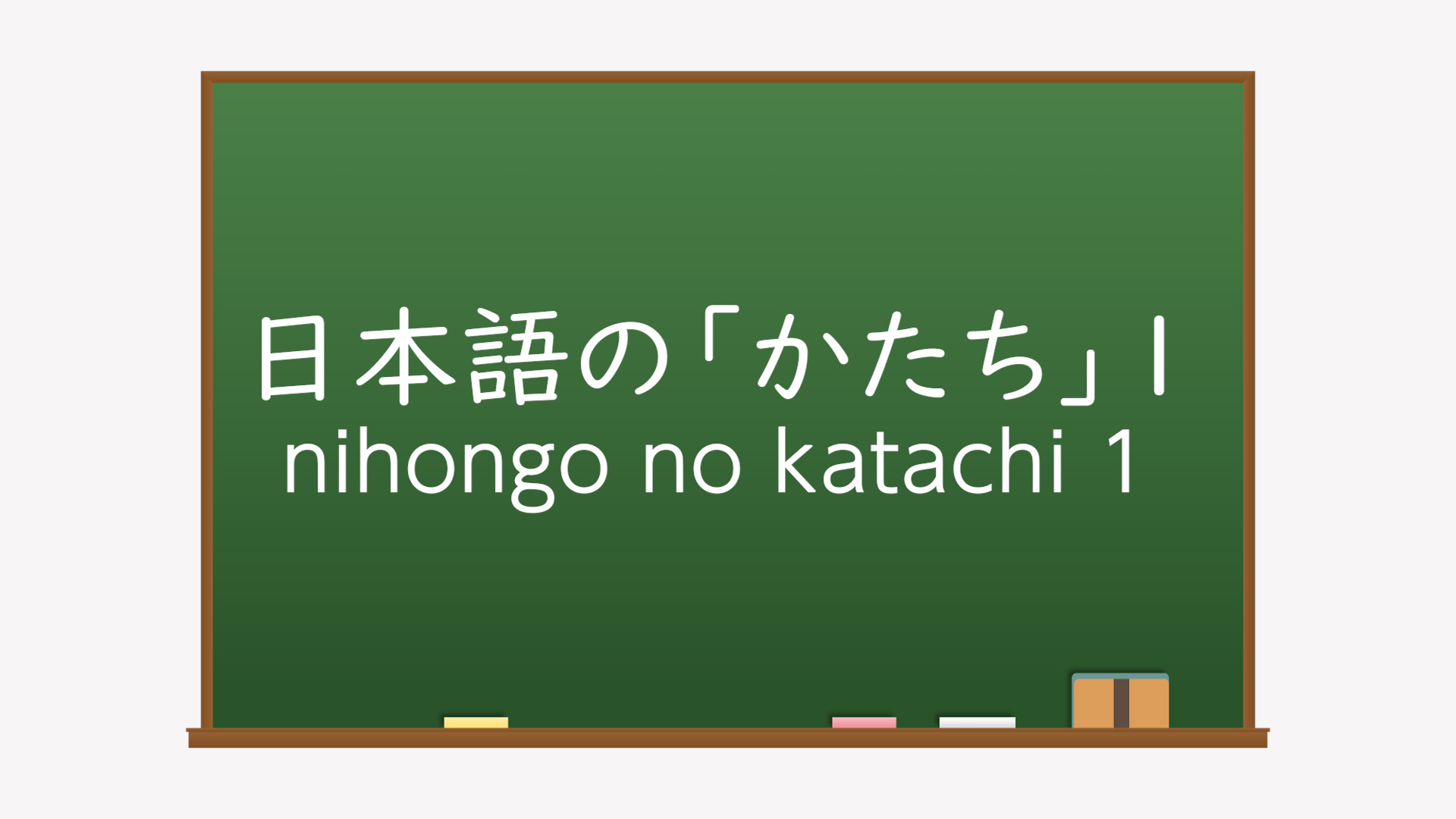 日本語の「かたち」1
nihongo no katachi 1